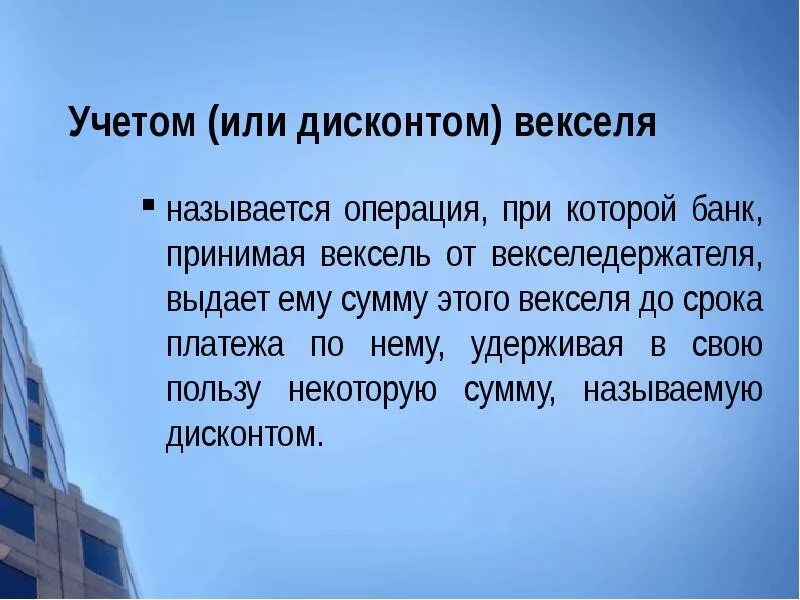 Учетом (или дисконтом) векселя

▪ называется операция, при которой банк, принимая вексель от векселедержателя, выдает ему сумму этого векселя до срока платежа по нему, удерживая в свою пользу некоторую сумму, называемую дисконтом.